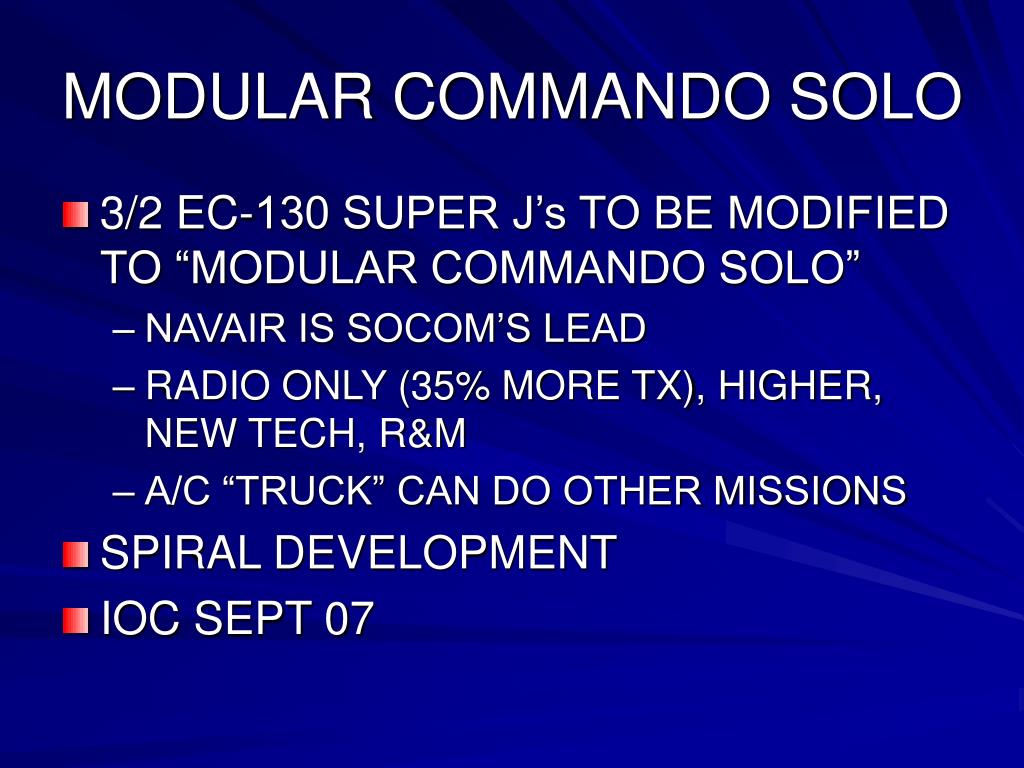 MODULAR COMMANDO SOLO

3/2 EC-130 SUPER J’s TO BE MODIFIED TO “MODULAR COMMANDO SOLO”

– NAVAIR IS SOCOM’S LEAD

– RADIO ONLY (35% MORE TX), HIGHER, NEW TECH, R&M

– A/C “TRUCK” CAN DO OTHER MISSIONS

SPIRAL DEVELOPMENT

IOC SEPT 07